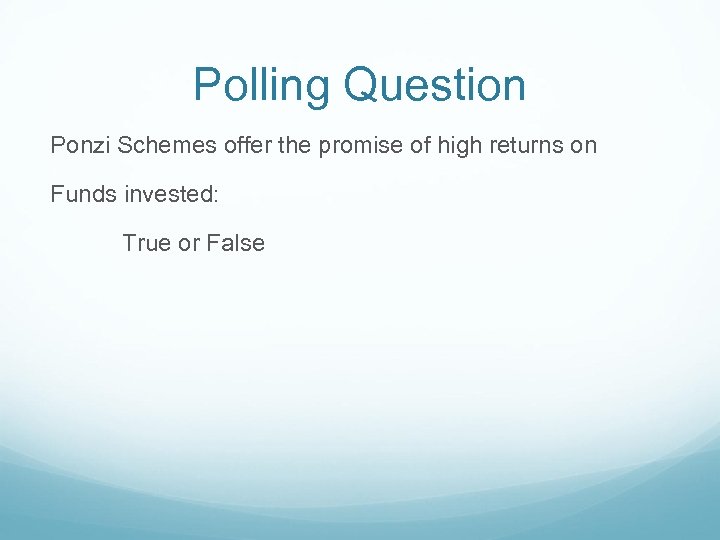 Polling Question

Ponzi Schemes offer the promise of high returns on Funds invested:

True or False